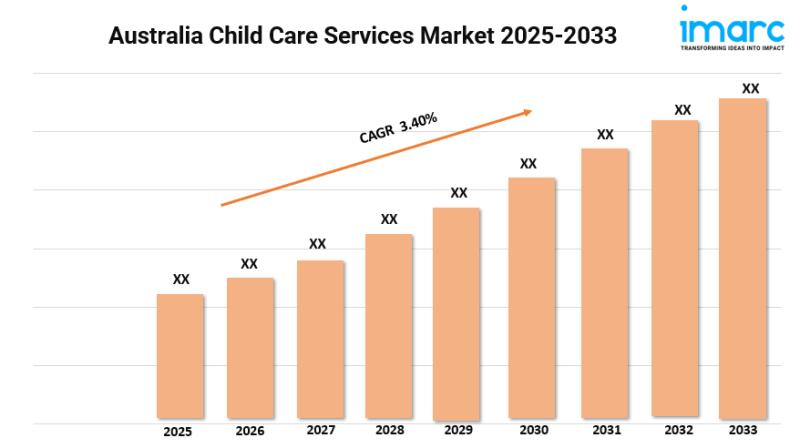 Australia Child Care Services Market 2025-2033

imarc
TRANSFORMING IDEAS INTO IMPACT

CAGR 3.40%

XX XX XX XX XX XX XX XX XX

2025 2026 2027 2028 2029 2030 2031 2032 2033